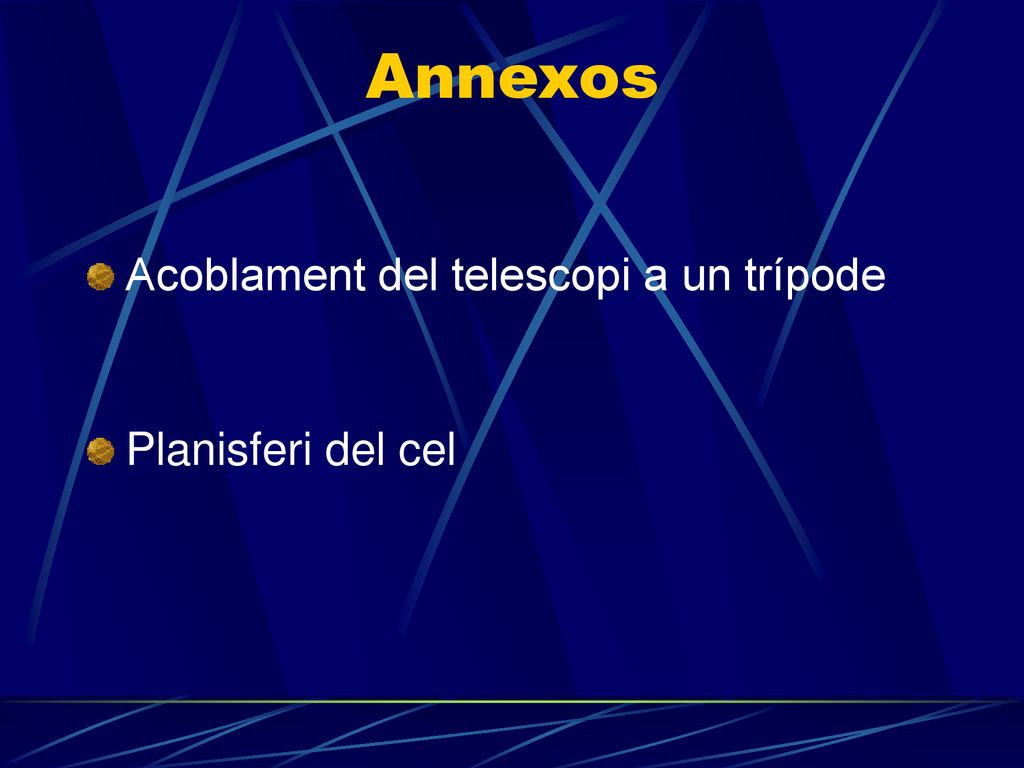 Annexos

Acoblament del telescopi a un trípode

Planisferi del cel